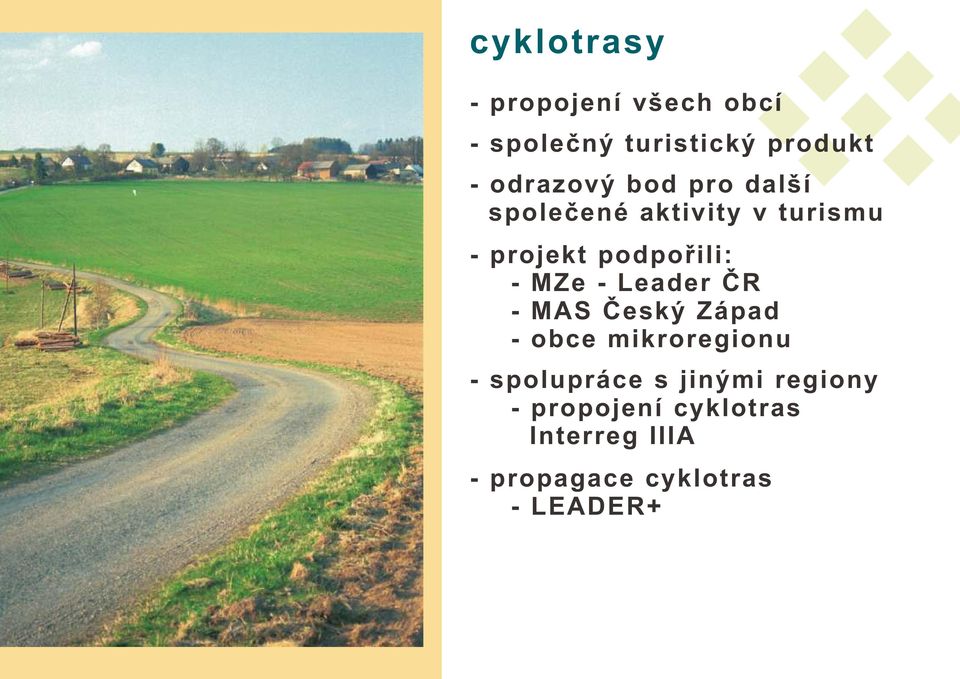 cyklotrasy

- propojení všech obcí
- společný turistický produkt
- odrazový bod pro další společené aktivity v turismu
- projekt podpořili:
  - MZe - Leader ČR
  - MAS Český Západ
  - obce mikroregionu
- spolupráce s jinými regiony
  - propojení cyklotras Interreg IIIA
- propagace cyklotras
  - LEADER+